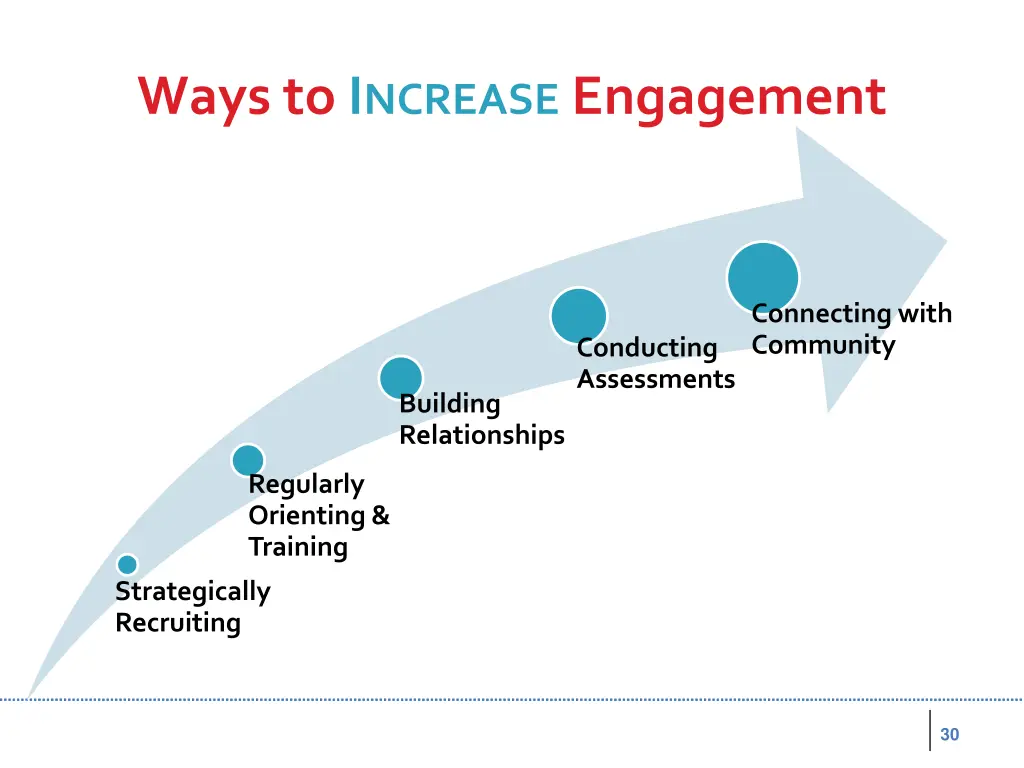 Ways to INCREASE Engagement

Strategically Recruiting

Regularly Orienting & Training

Building Relationships

Conducting Assessments

Connecting with Community

30